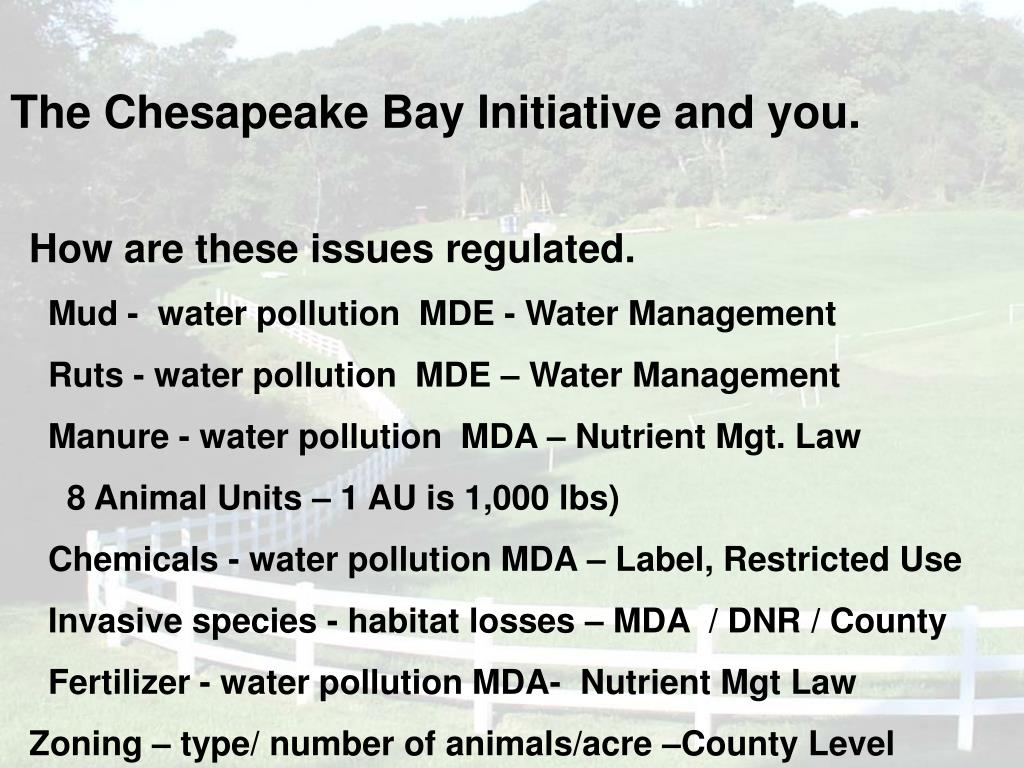 The Chesapeake Bay Initiative and you.

How are these issues regulated.

Mud - water pollution MDE - Water Management

Ruts - water pollution MDE – Water Management

Manure - water pollution MDA – Nutrient Mgt. Law

8 Animal Units – 1 AU is 1,000 lbs)

Chemicals - water pollution MDA – Label, Restricted Use

Invasive species - habitat losses – MDA / DNR / County

Fertilizer - water pollution MDA- Nutrient Mgt Law

Zoning – type/ number of animals/acre –County Level